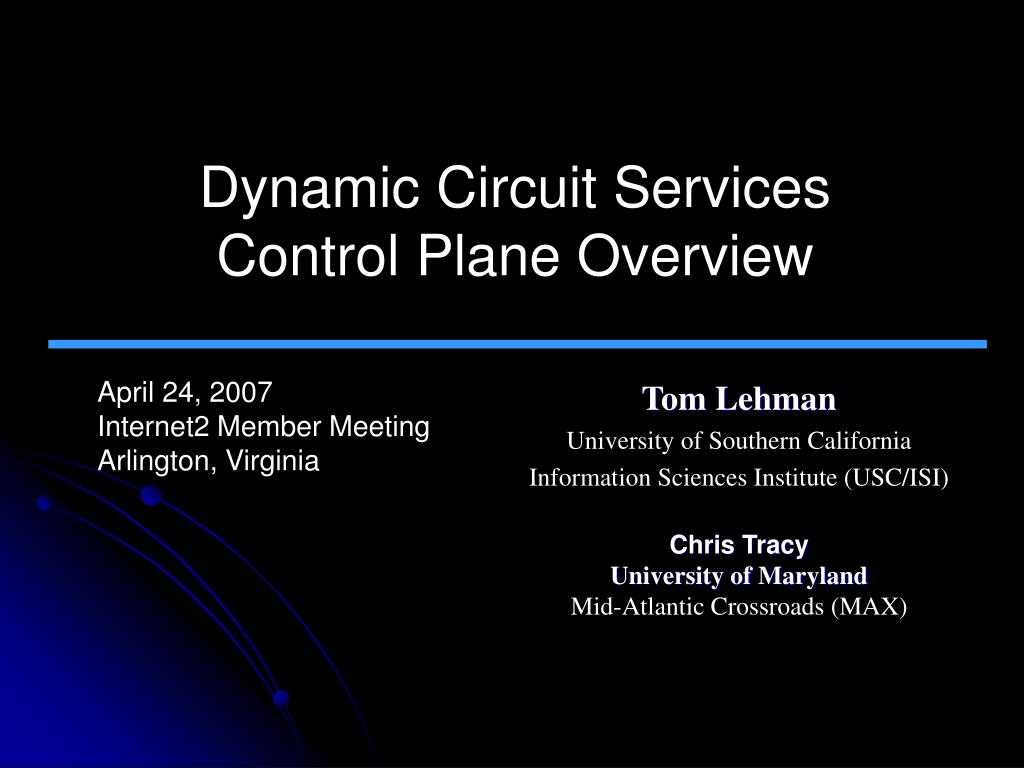 Dynamic Circuit Services
Control Plane Overview

April 24, 2007
Internet2 Member Meeting
Arlington, Virginia

Tom Lehman
University of Southern California
Information Sciences Institute (USC/ISI)

Chris Tracy
University of Maryland
Mid-Atlantic Crossroads (MAX)